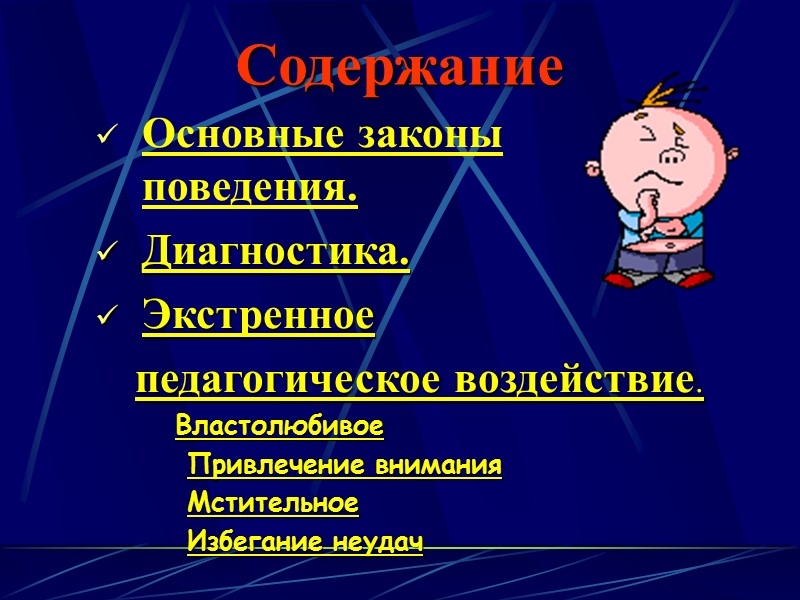 Содержание

✓ Основные законы поведения.

✓ Диагностика.

✓ Экстренное педагогическое воздействие.

Властолюбивое

Привлечение внимания

Мстительное

Избегание неудач